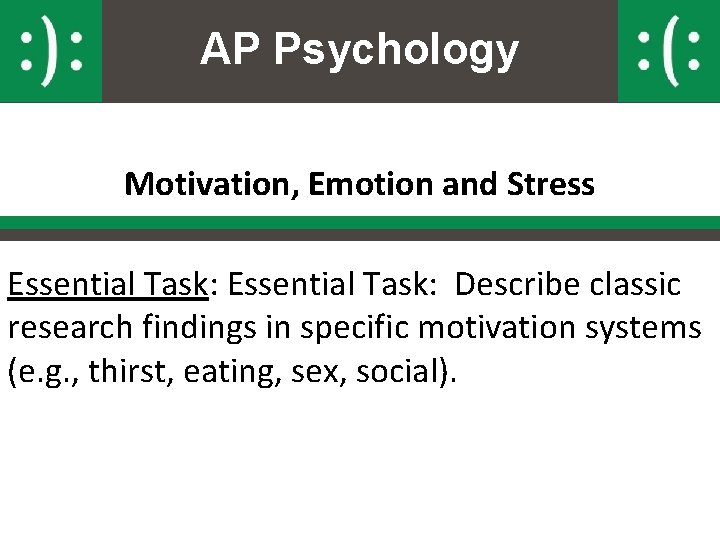 :): AP Psychology :(:

Motivation, Emotion and Stress

Essential Task: Essential Task: Describe classic research findings in specific motivation systems (e.g., thirst, eating, sex, social).